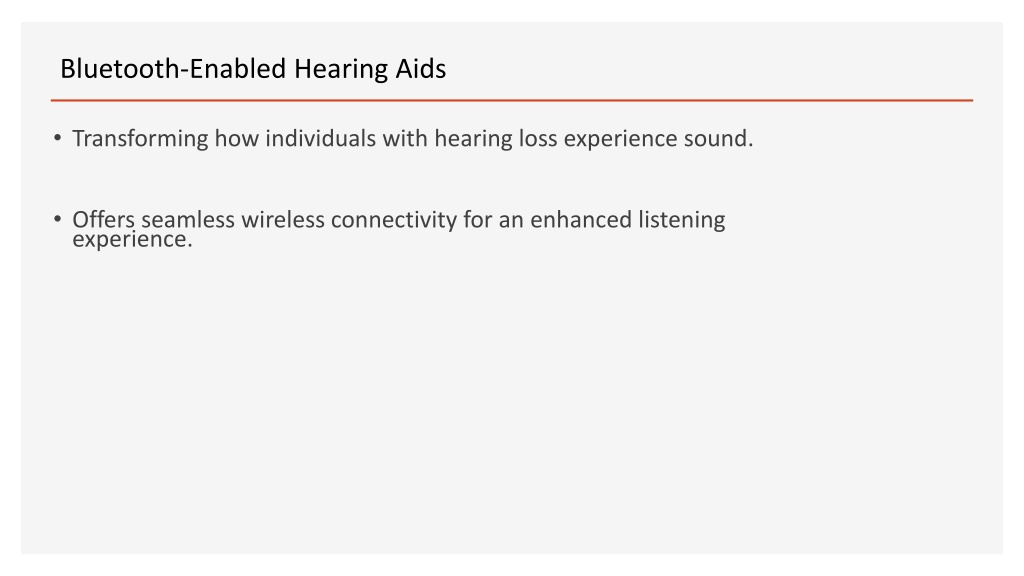 Bluetooth-Enabled Hearing Aids

• Transforming how individuals with hearing loss experience sound.

• Offers seamless wireless connectivity for an enhanced listening experience.